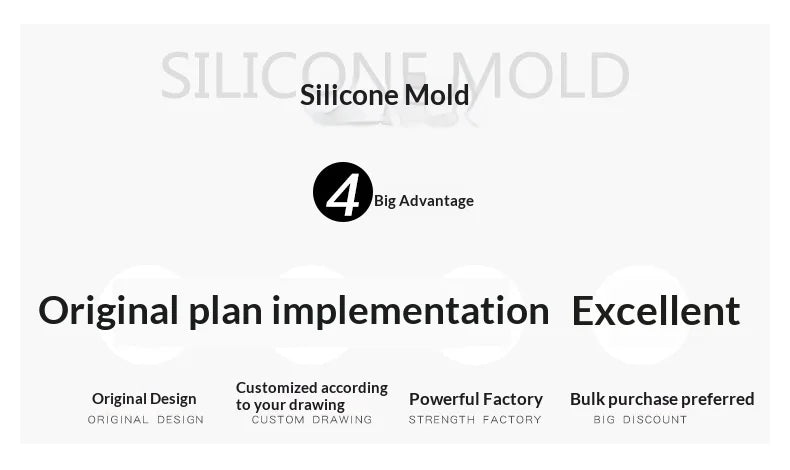 SILICONE MOLD

Silicone Mold

4 Big Advantage

Original plan implementation Excellent

Original Design
ORIGINAL DESIGN

Customized according to your drawing
CUSTOM DRAWING

Powerful Factory
STRENGTH FACTORY

Bulk purchase preferred
BIG DISCOUNT